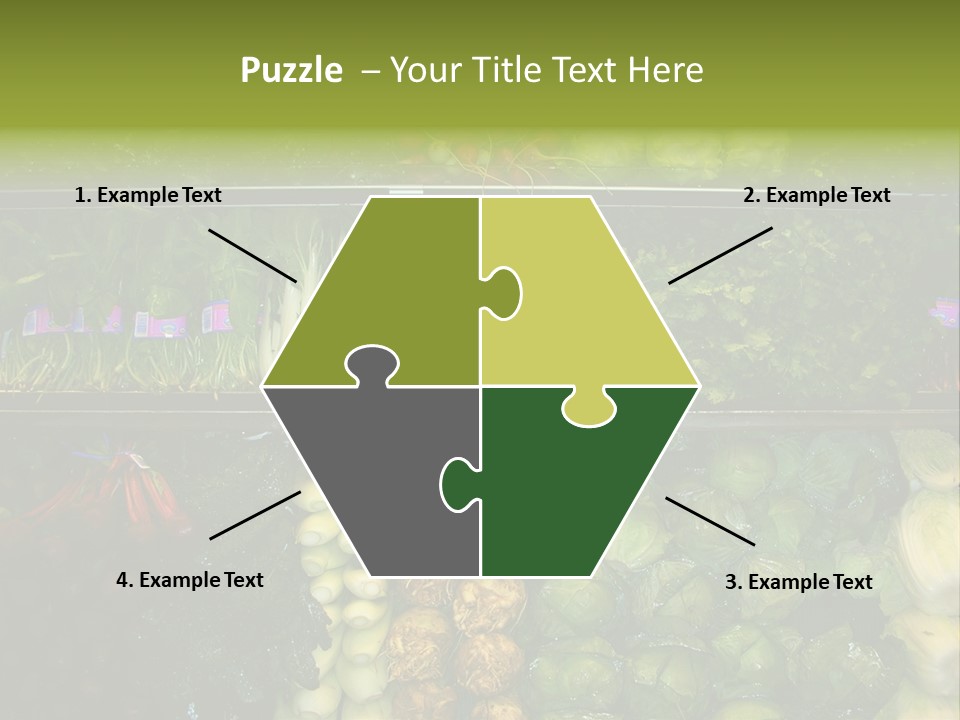 Puzzle – Your Title Text Here

1. Example Text

2. Example Text

4. Example Text

3. Example Text